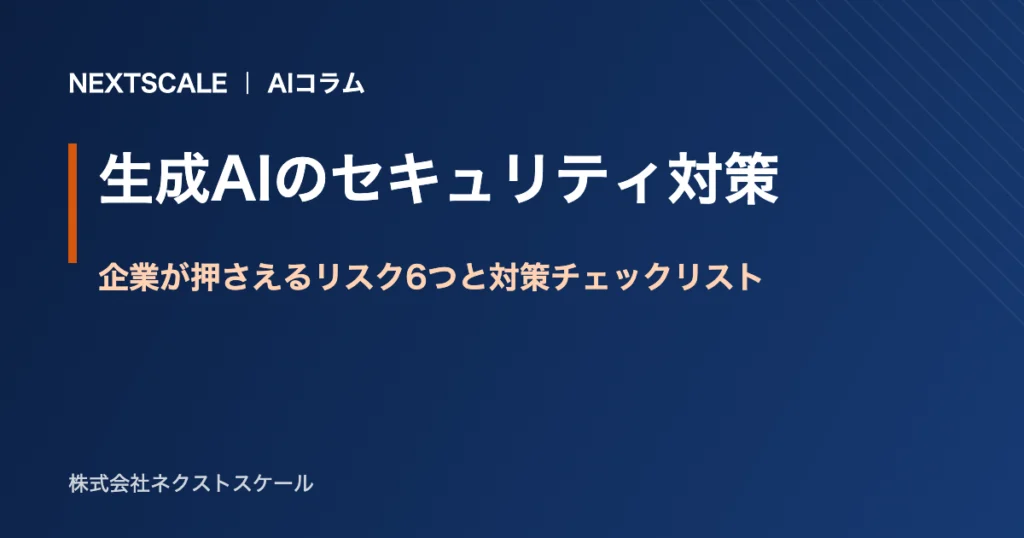 NEXTSCALE | AIコラム

生成AIのセキュリティ対策

企業が押さえるリスク6つと対策チェックリスト

株式会社ネクストスケール